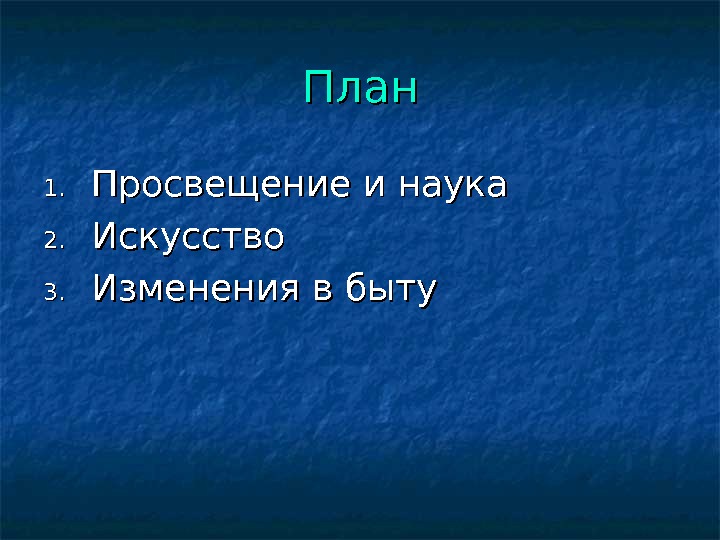 План

1. Просвещение и наука
2. Искусство
3. Изменения в быту